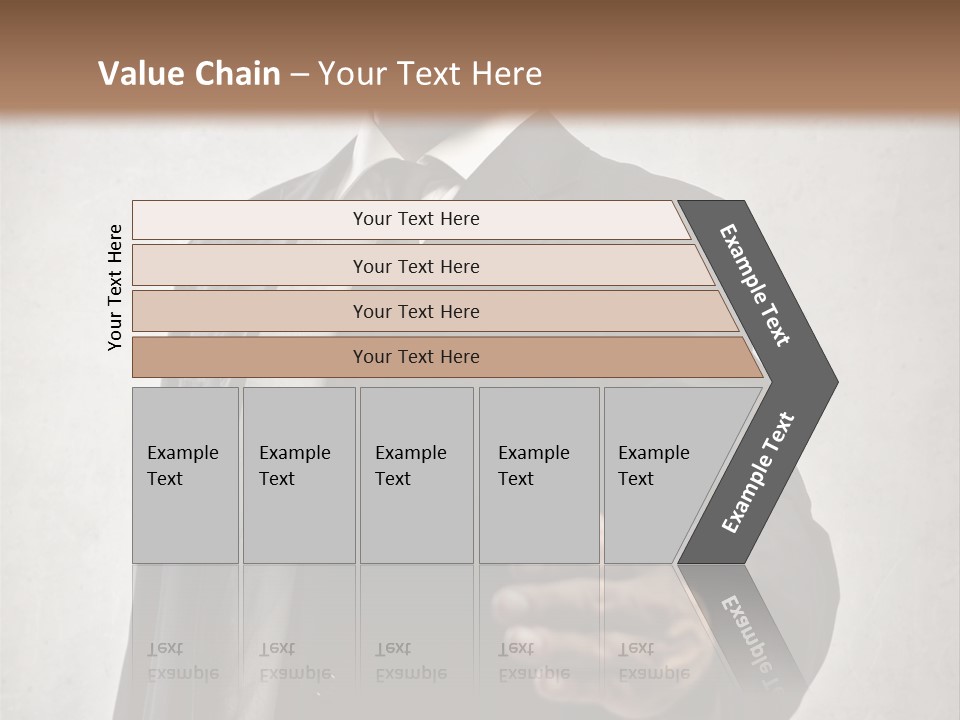 Value Chain – Your Text Here

Your Text Here

Your Text Here

Your Text Here

Your Text Here

Your Text Here

Example Text

Example Text

Example Text

Example Text

Example Text

Example Text

Example Text